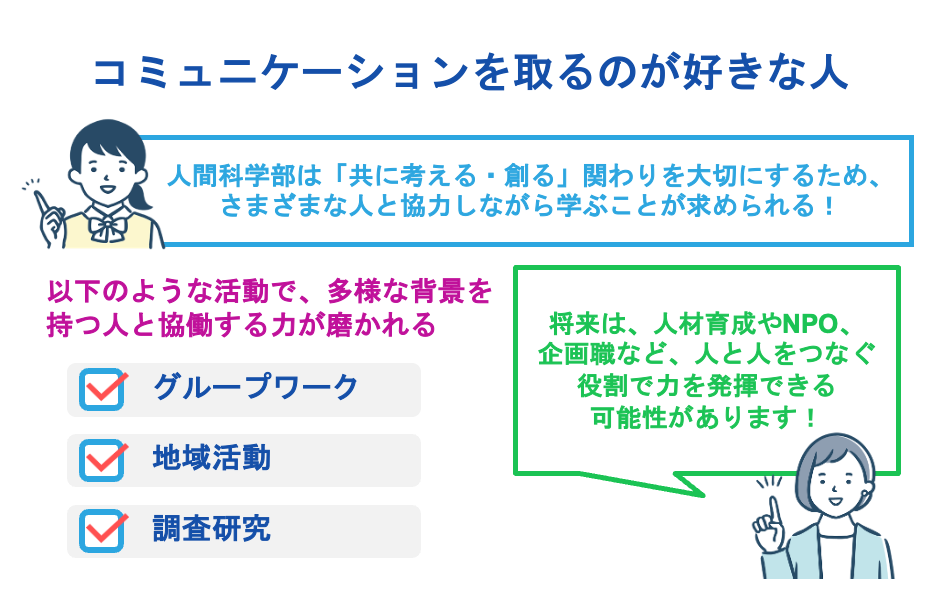 コミュニケーションを取るのが好きな人

人間科学部は「共に考える・創る」関わりを大切にするため、さまざまな人と協力しながら学ぶことが求められる！

以下のような活動で、多様な背景を持つ人と協働する力が磨かれる

グループワーク

地域活動

調査研究

将来は、人材育成やNPO、企画職など、人と人をつなぐ役割で力を発揮できる可能性があります！